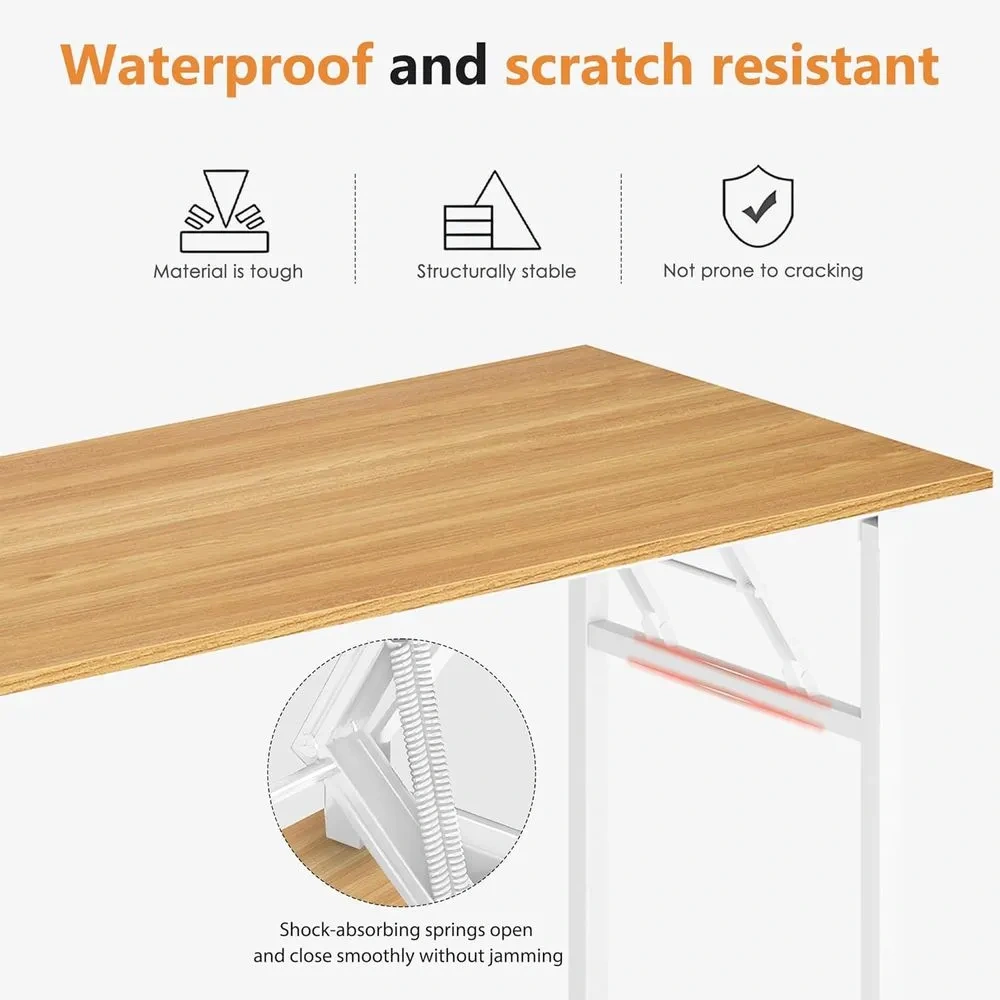 Waterproof and scratch resistant

Material is tough

Structurally stable

Not prone to cracking

Shock-absorbing springs open and close smoothly without jamming